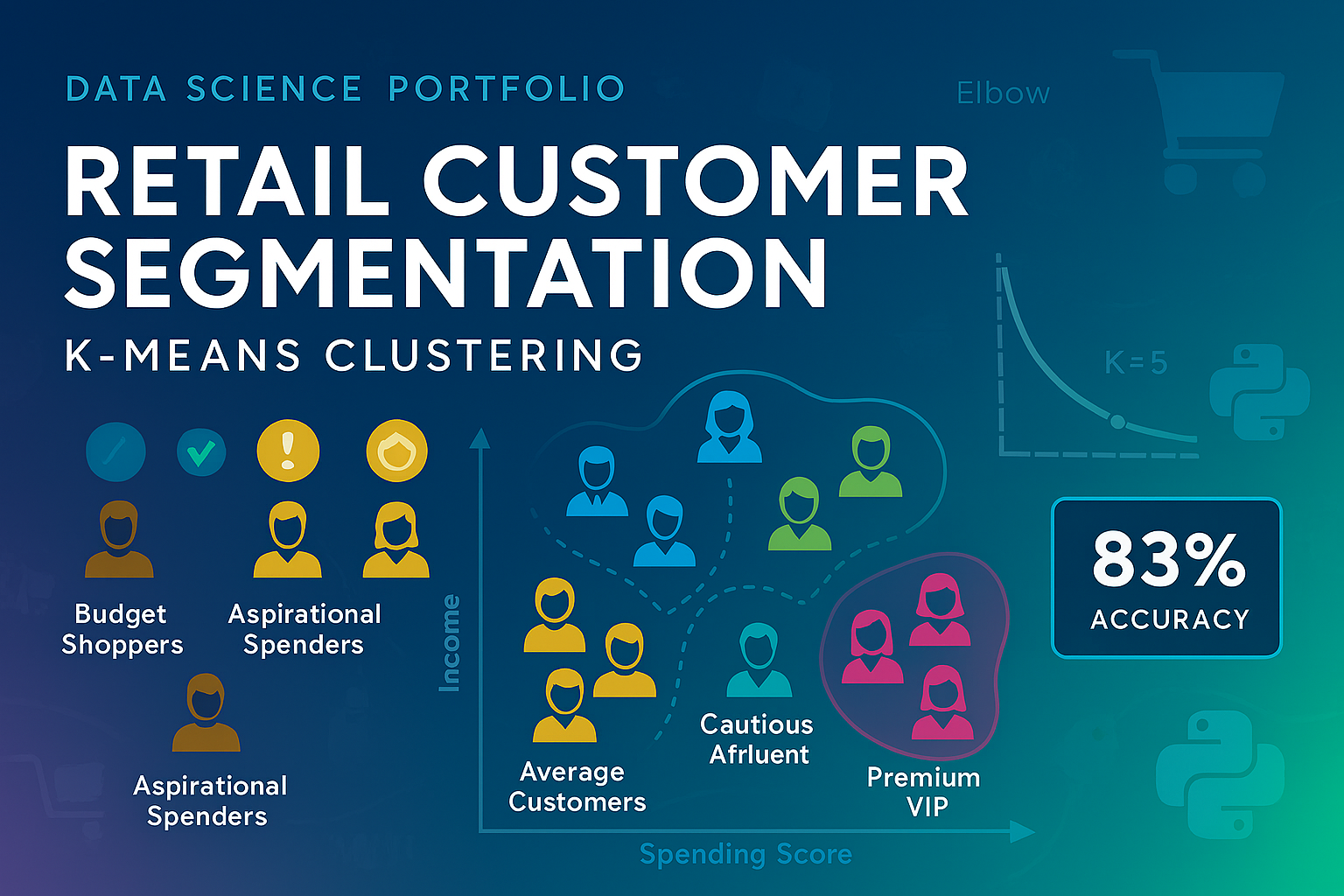 DATA SCIENCE PORTFOLIO

RETAIL CUSTOMER SEGMENTATION

K-MEANS CLUSTERING

Elbow

K=5

Budget Shoppers

Aspirational Spenders

Aspirational Spenders

Income

Average Customers

Cautious Afrluent

Premium VIP

Spending Score

83%
ACCURACY